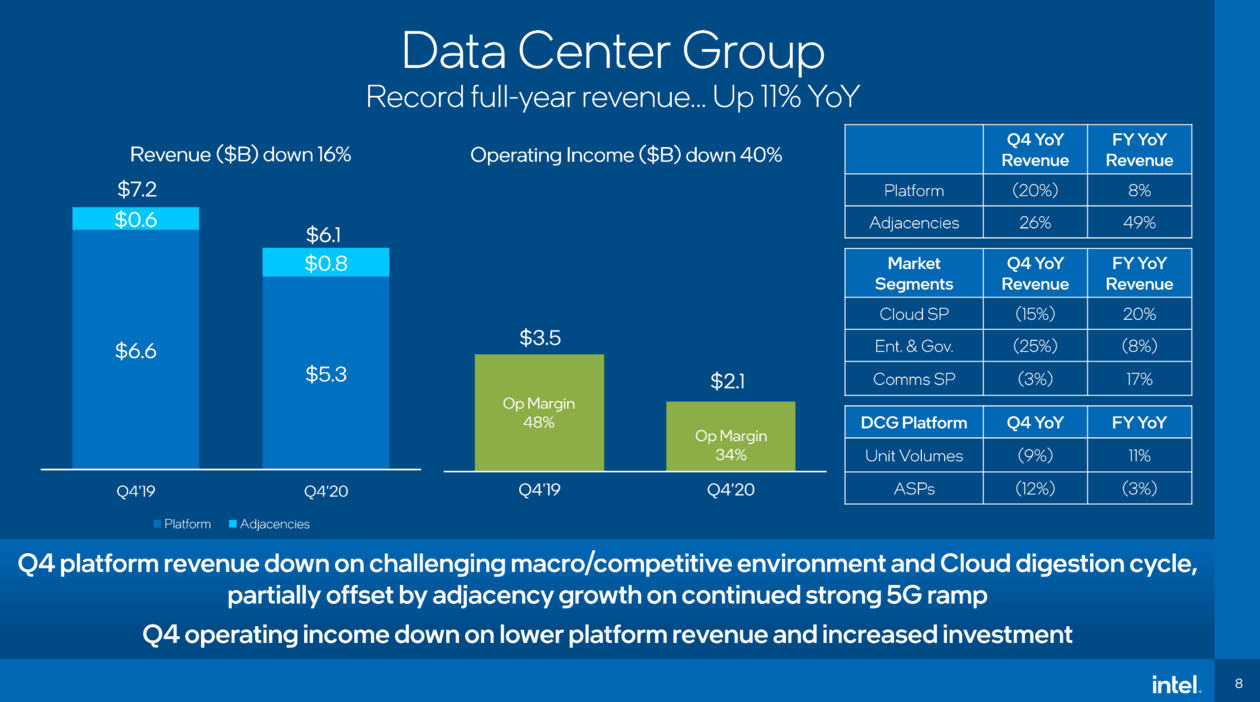 Data Center Group

Record full-year revenue... Up 11% YoY

Revenue ($B) down 16%

$7.2
$0.6
$6.6
$6.1
$0.8
$5.3

Q4'19 Q4'20

Platform Adjacencies

Operating Income ($B) down 40%

$3.5
Op Margin 48%
$2.1
Op Margin 34%

Q4'19 Q4'20

| | Q4 YoY Revenue | FY YoY Revenue |
|---|---|---|
| Platform | (20%) | 8% |
| Adjacencies | 26% | 49% |

| Market Segments | Q4 YoY Revenue | FY YoY Revenue |
|---|---|---|
| Cloud SP | (15%) | 20% |
| Ent. & Gov. | (25%) | (8%) |
| Comms SP | (3%) | 17% |

| DCG Platform | Q4 YoY | FY YoY |
|---|---|---|
| Unit Volumes | (9%) | 11% |
| ASPs | (12%) | (3%) |

Q4 platform revenue down on challenging macro/competitive environment and Cloud digestion cycle, partially offset by adjacency growth on continued strong 5G ramp

Q4 operating income down on lower platform revenue and increased investment

intel.

8